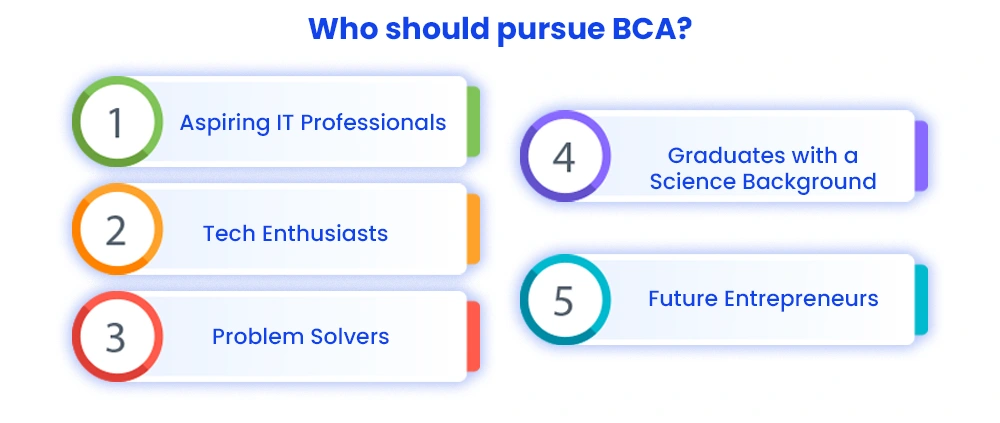 Who should pursue BCA?

1 Aspiring IT Professionals

2 Tech Enthusiasts

3 Problem Solvers

4 Graduates with a Science Background

5 Future Entrepreneurs